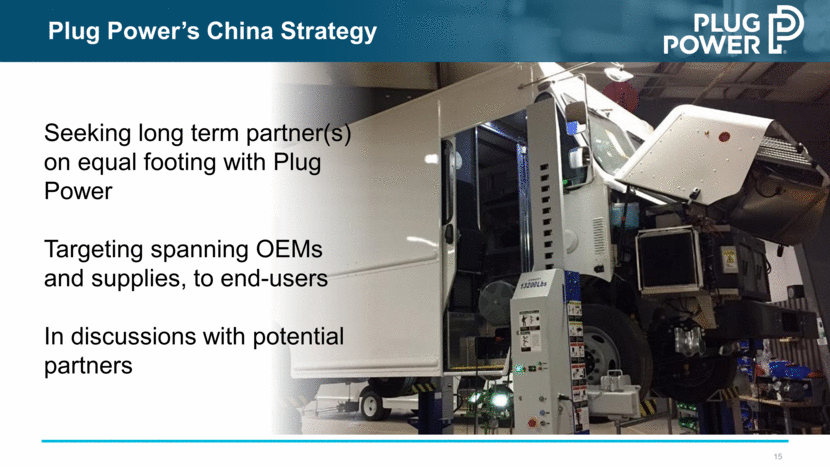 Plug Power's China Strategy

PLUG POWER

Seeking long term partner(s) on equal footing with Plug Power

Targeting spanning OEMs and supplies, to end-users

In discussions with potential partners

13200Lbs

15